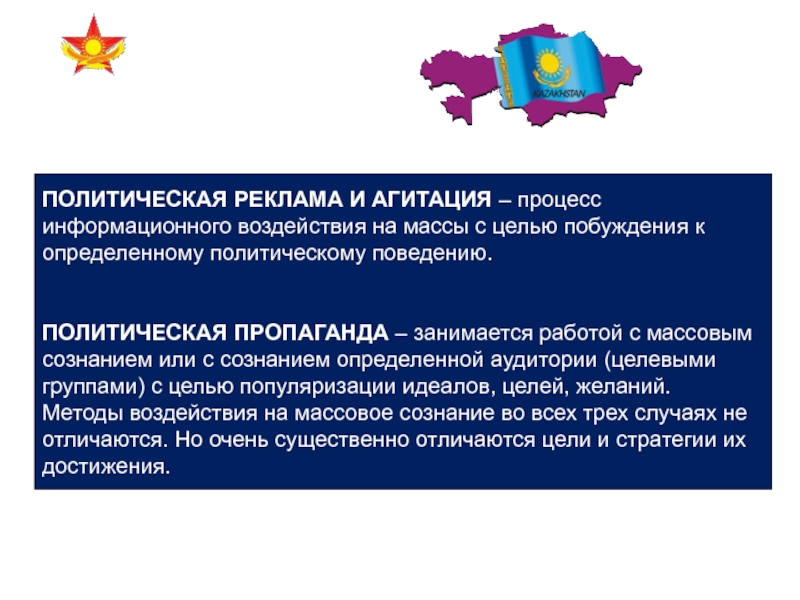 KAZAKHSTAN

ПОЛИТИЧЕСКАЯ РЕКЛАМА И АГИТАЦИЯ – процесс информационного воздействия на массы с целью побуждения к определенному политическому поведению.

ПОЛИТИЧЕСКАЯ ПРОПАГАНДА – занимается работой с массовым сознанием или с сознанием определенной аудитории (целевыми группами) с целью популяризации идеалов, целей, желаний. Методы воздействия на массовое сознание во всех трех случаях не отличаются. Но очень существенно отличаются цели и стратегии их достижения.